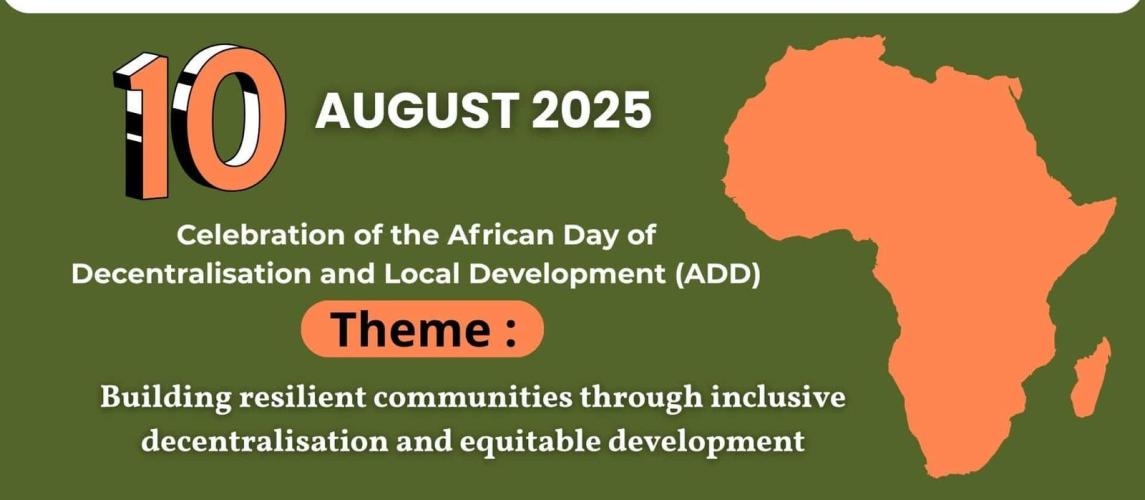 10 AUGUST 2025

Celebration of the African Day of Decentralisation and Local Development (ADD)

Theme :

Building resilient communities through inclusive decentralisation and equitable development